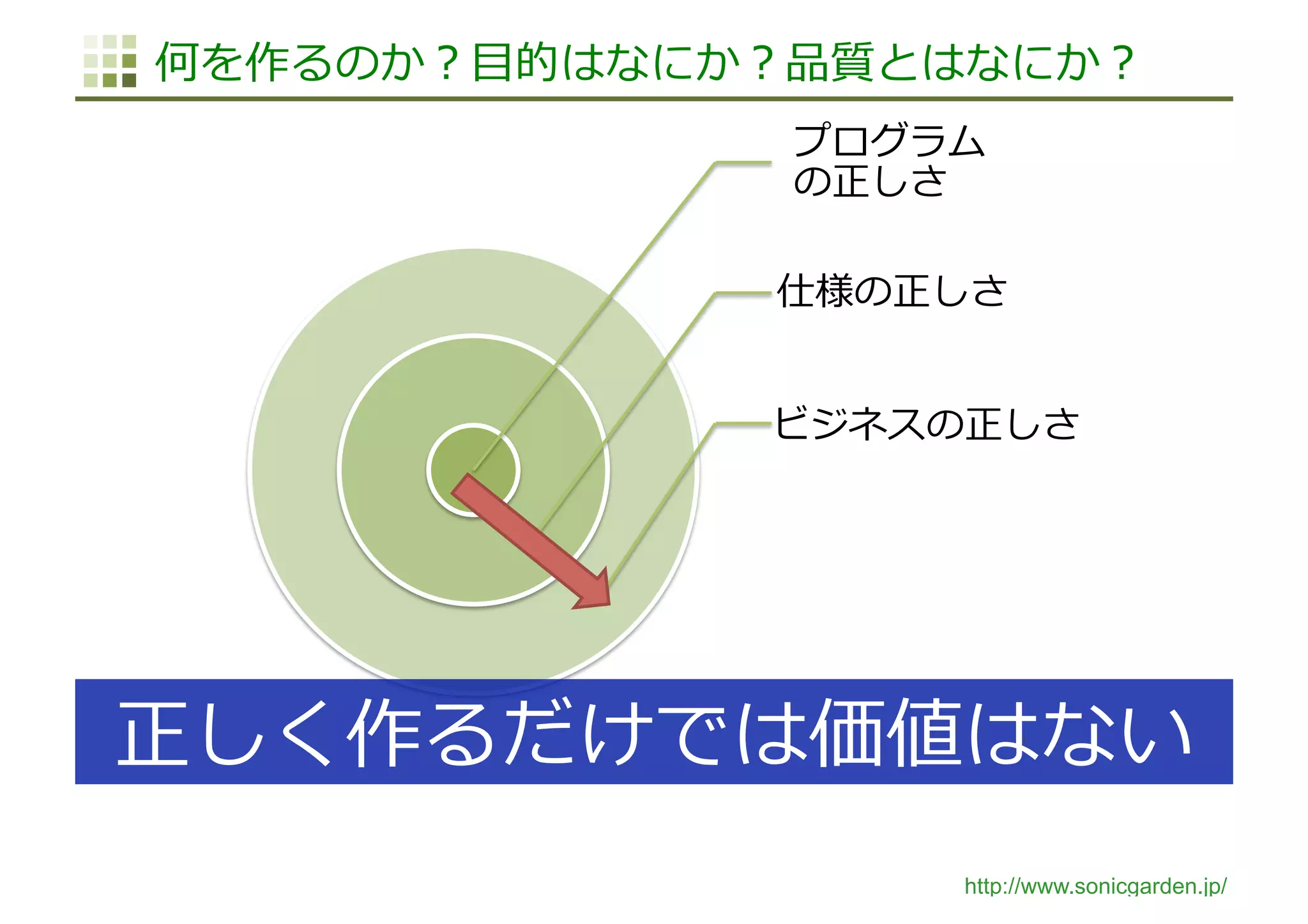 何を作るのか？目的はなにか？品質とはなにか？

プログラムの正しさ

仕様の正しさ

ビジネスの正しさ

正しく作るだけでは価値はない

http://www.sonicgarden.jp/